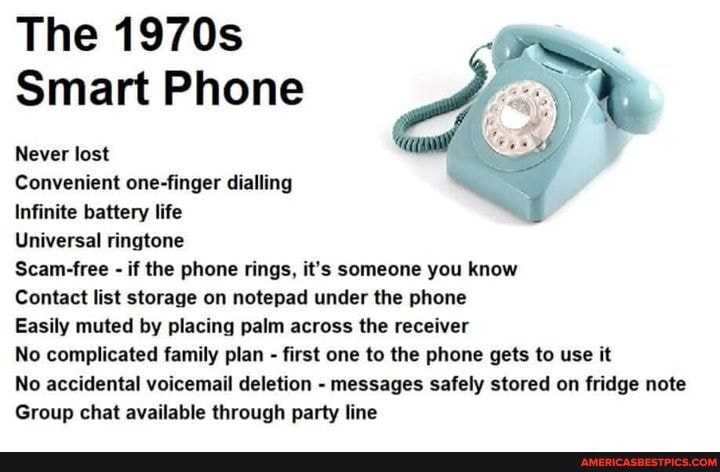 The 1970s
Smart Phone

Never lost
Convenient one-finger dialling
Infinite battery life
Universal ringtone
Scam-free - if the phone rings, it's someone you know
Contact list storage on notepad under the phone
Easily muted by placing palm across the receiver
No complicated family plan - first one to the phone gets to use it
No accidental voicemail deletion - messages safely stored on fridge note
Group chat available through party line

AMERICASBESTPICS.COM